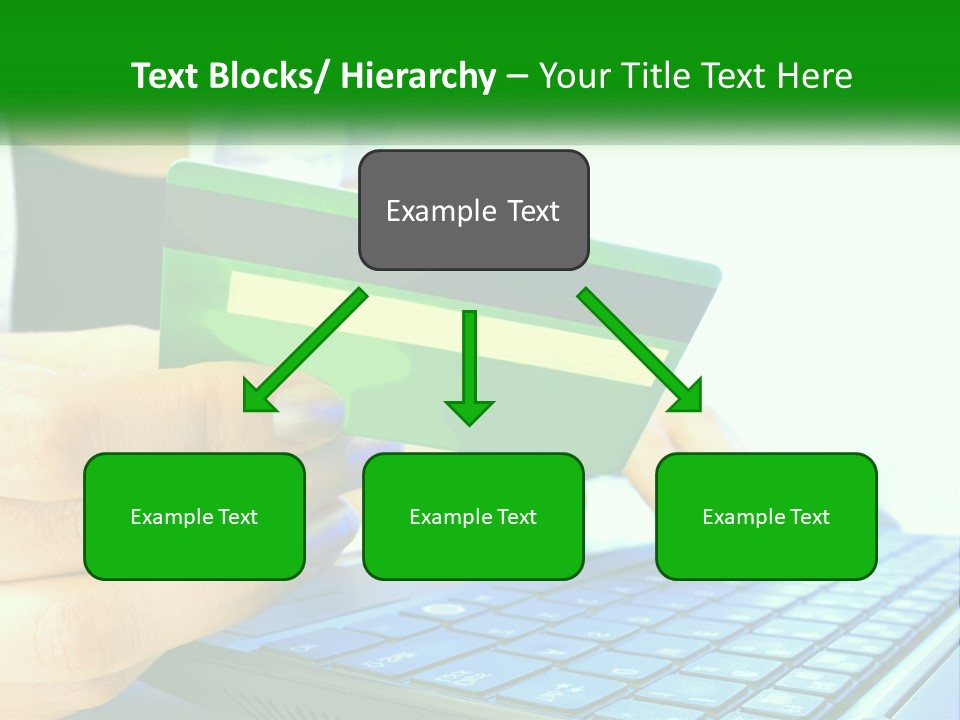 Text Blocks/ Hierarchy – Your Title Text Here

Example Text

Example Text

Example Text

Example Text